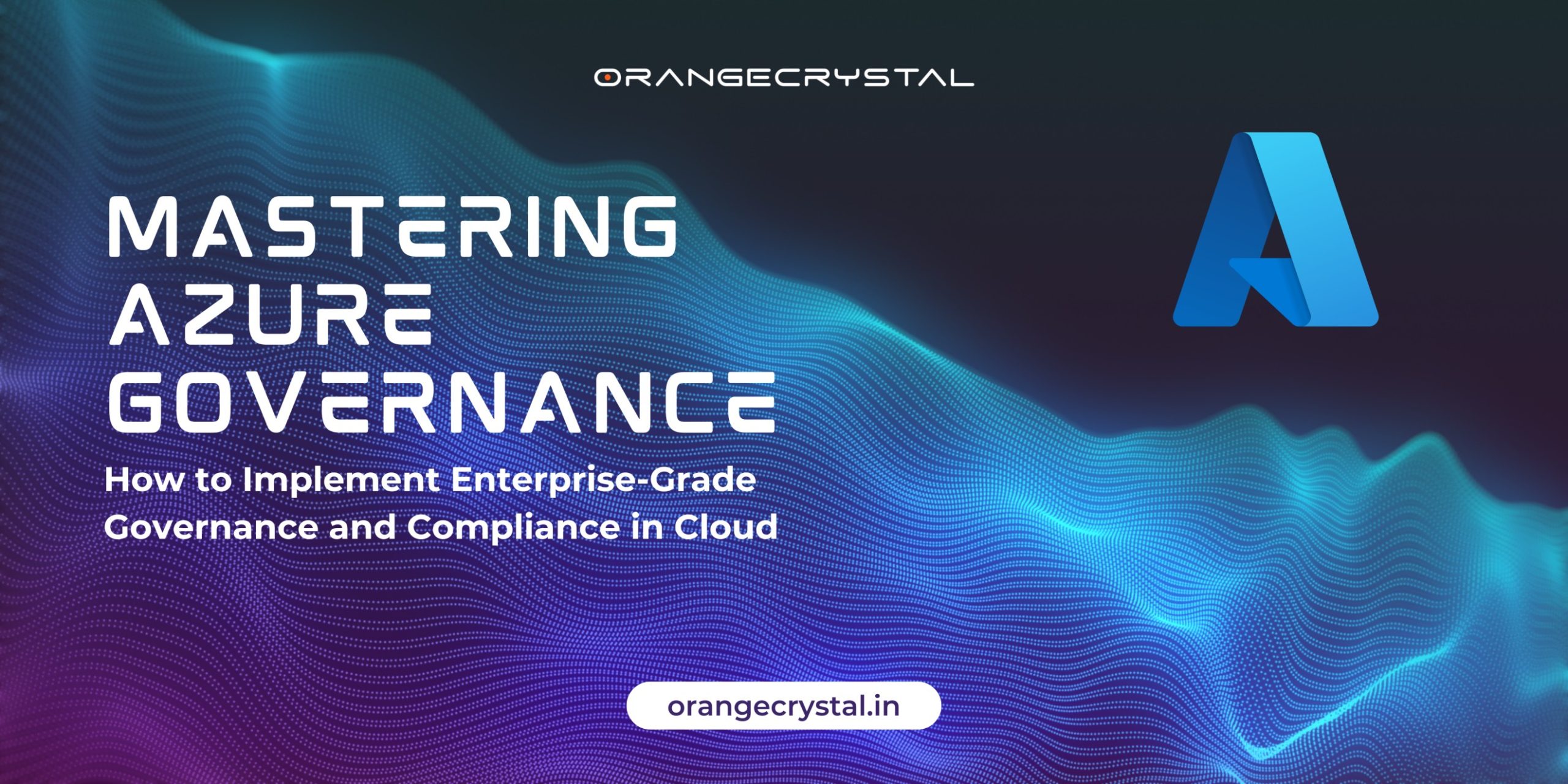 ORANGECRYSTAL

MASTERING AZURE GOVERNANCE

How to Implement Enterprise-Grade Governance and Compliance in Cloud

orangecrystal.in